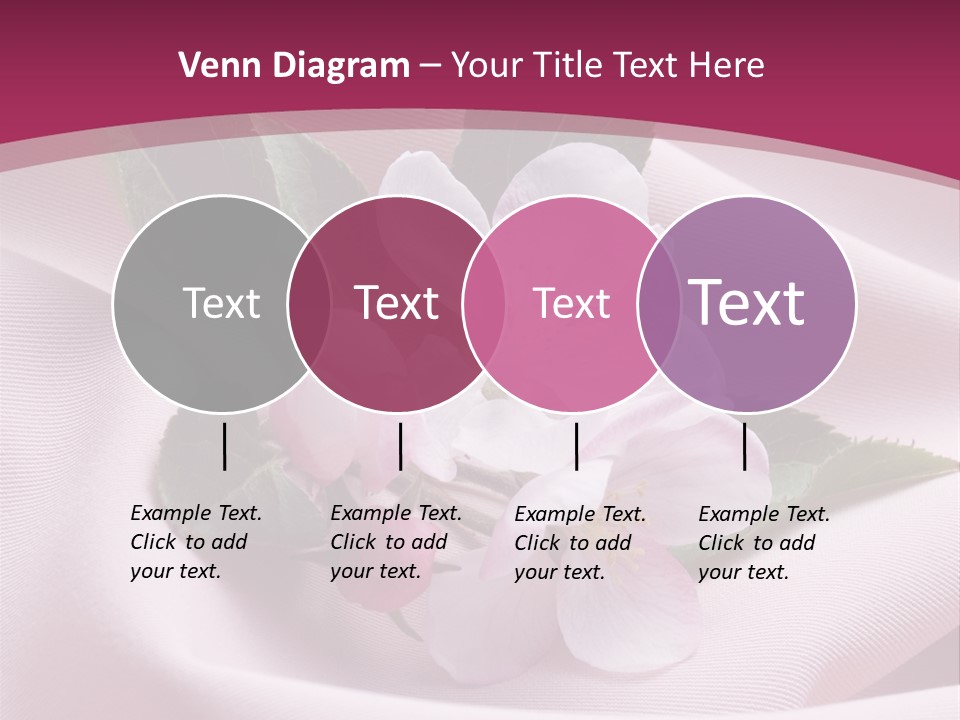 Venn Diagram – Your Title Text Here

Text

Text

Text

Text

Example Text. Click to add your text.

Example Text. Click to add your text.

Example Text. Click to add your text.

Example Text. Click to add your text.